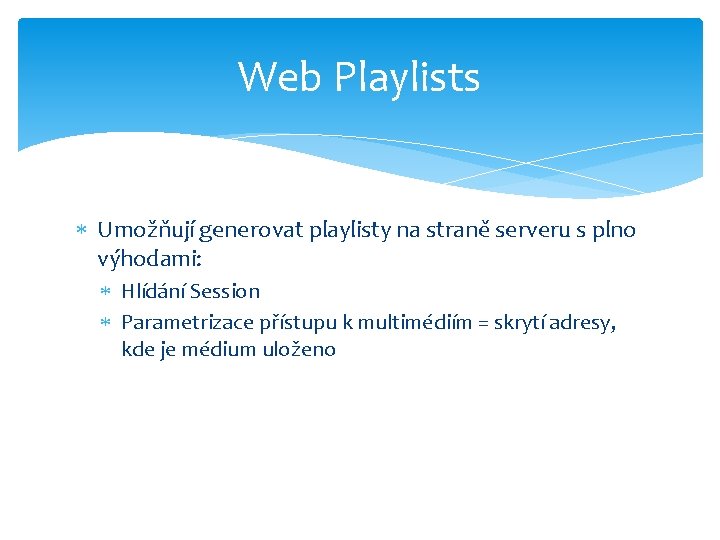 Web Playlists

* Umožňují generovat playlisty na straně serveru s plno výhodami:
  * Hlídání Session
  * Parametrizace přístupu k multimédiím = skrytí adresy, kde je médium uloženo